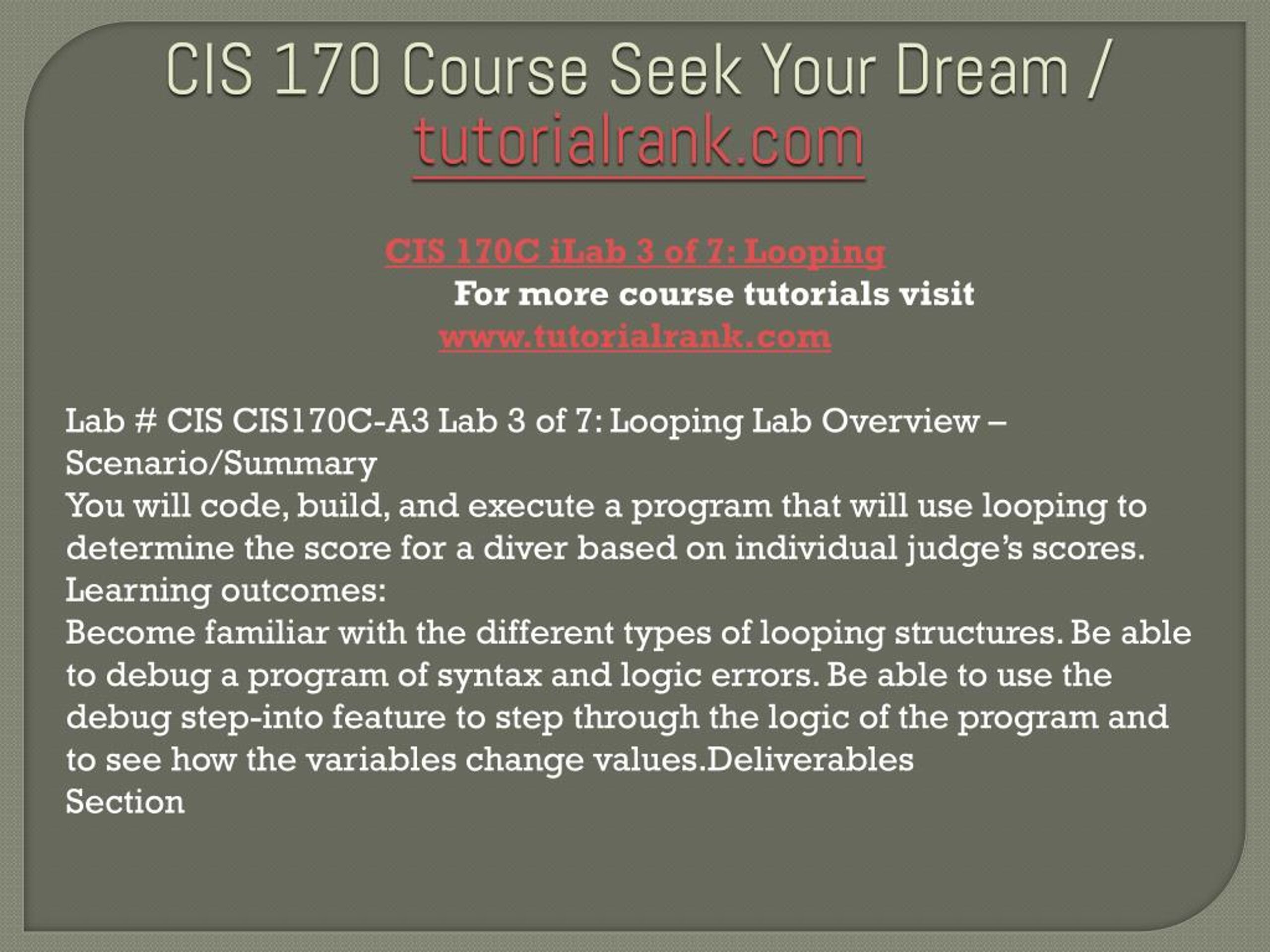 CIS 170 Course Seek Your Dream / tutorialrank.com

CIS 170C iLab 3 of 7: Looping
For more course tutorials visit
www.tutorialrank.com

Lab # CIS CIS170C-A3 Lab 3 of 7: Looping Lab Overview – Scenario/Summary
You will code, build, and execute a program that will use looping to determine the score for a diver based on individual judge's scores.
Learning outcomes:
Become familiar with the different types of looping structures. Be able to debug a program of syntax and logic errors. Be able to use the debug step-into feature to step through the logic of the program and to see how the variables change values.Deliverables
Section